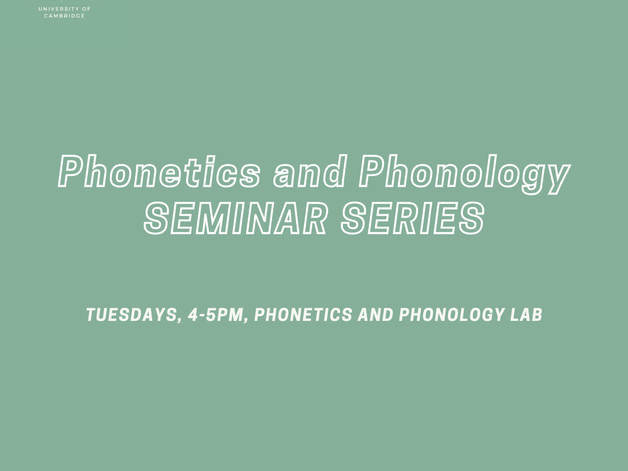 UNIVERSITY OF CAMBRIDGE

Phonetics and Phonology SEMINAR SERIES

TUESDAYS, 4-5PM, PHONETICS AND PHONOLOGY LAB